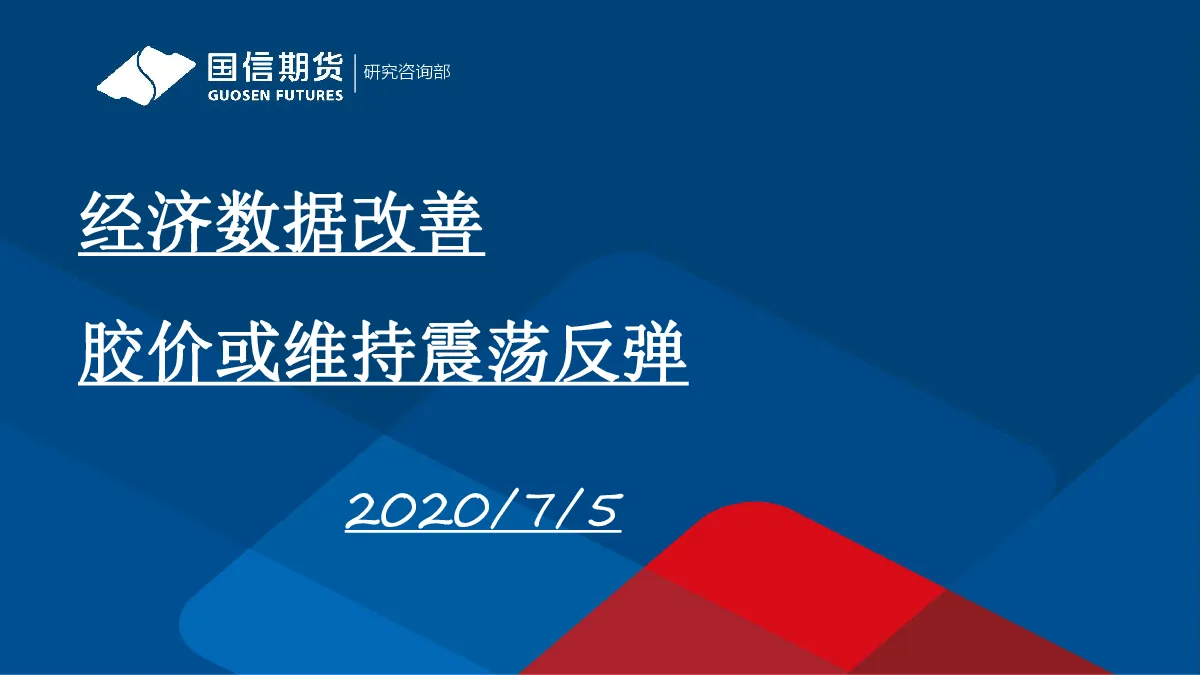 国信期货
GUOSEN FUTURES
研究咨询部

经济数据改善

胶价或维持震荡反弹

2020/7/5